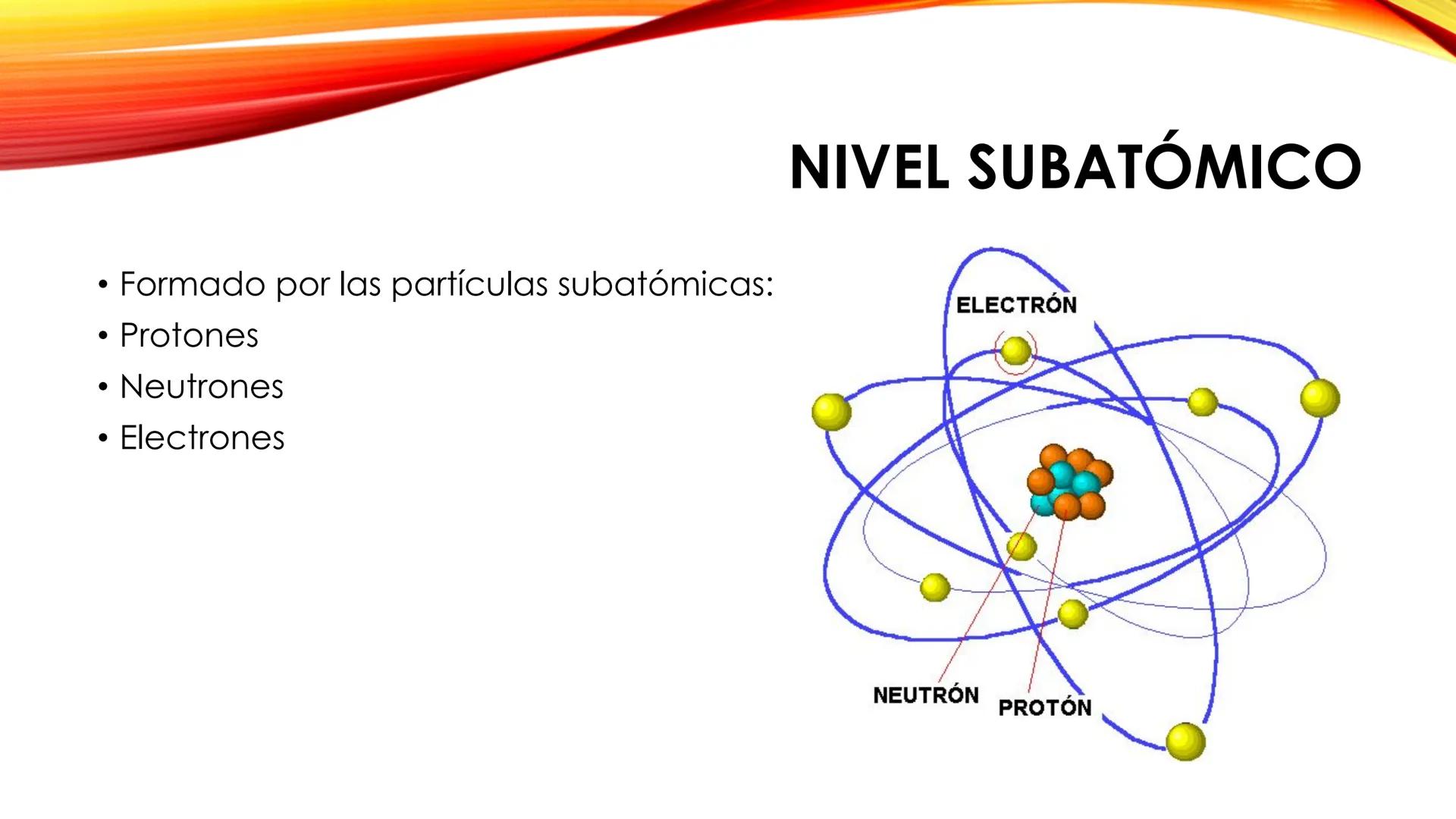 NIVEL SUBATÓMICO

• Formado por las partículas subatómicas:
• Protones
• Neutrones
• Electrones

ELECTRÓN
NEUTRÓN
PROTÓN